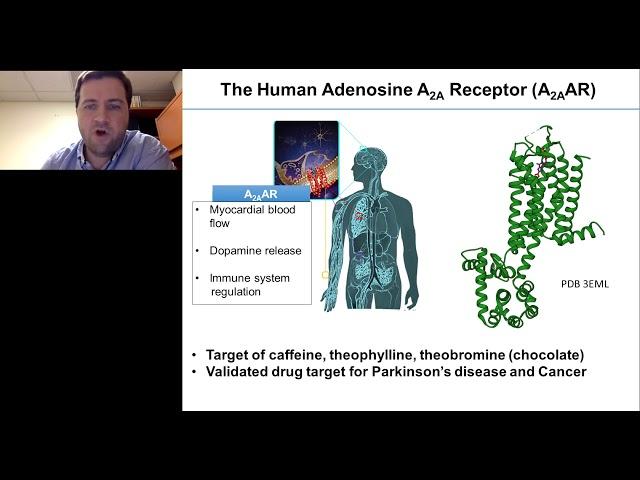 The Human Adenosine $A_{2A}$ Receptor ($A_{2A}$AR)

$A_{2A}$AR

• Myocardial blood flow

• Dopamine release

• Immune system regulation

PDB 3EML

• Target of caffeine, theophylline, theobromine (chocolate)
• Validated drug target for Parkinson's disease and Cancer